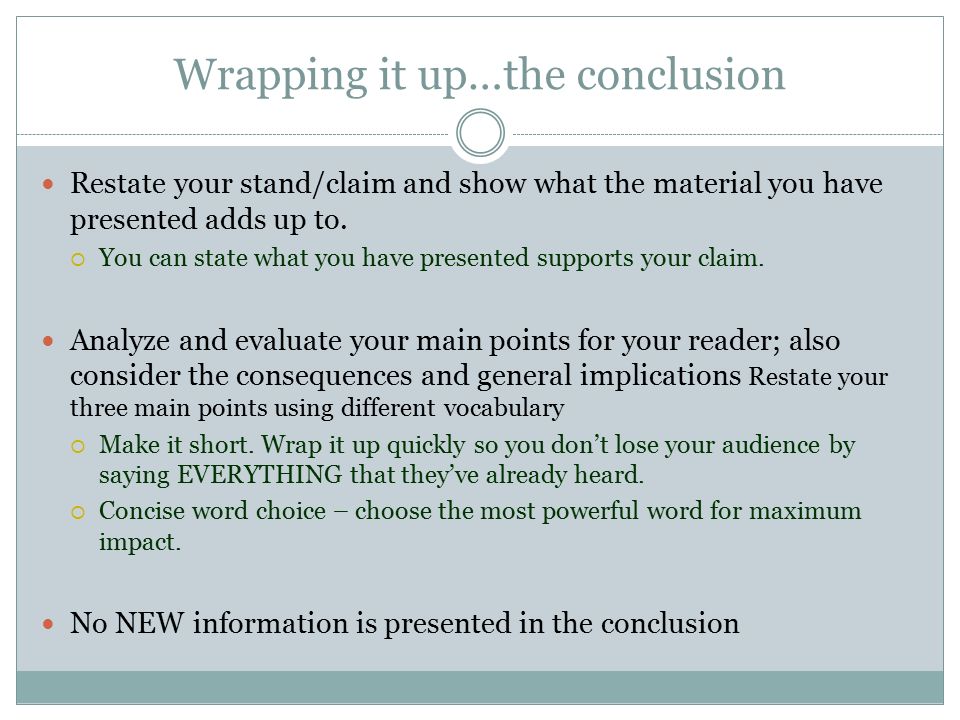 Wrapping it up…the conclusion

Restate your stand/claim and show what the material you have presented adds up to.

You can state what you have presented supports your claim.

Analyze and evaluate your main points for your reader; also consider the consequences and general implications Restate your three main points using different vocabulary

Make it short. Wrap it up quickly so you don't lose your audience by saying EVERYTHING that they've already heard.

Concise word choice – choose the most powerful word for maximum impact.

No NEW information is presented in the conclusion